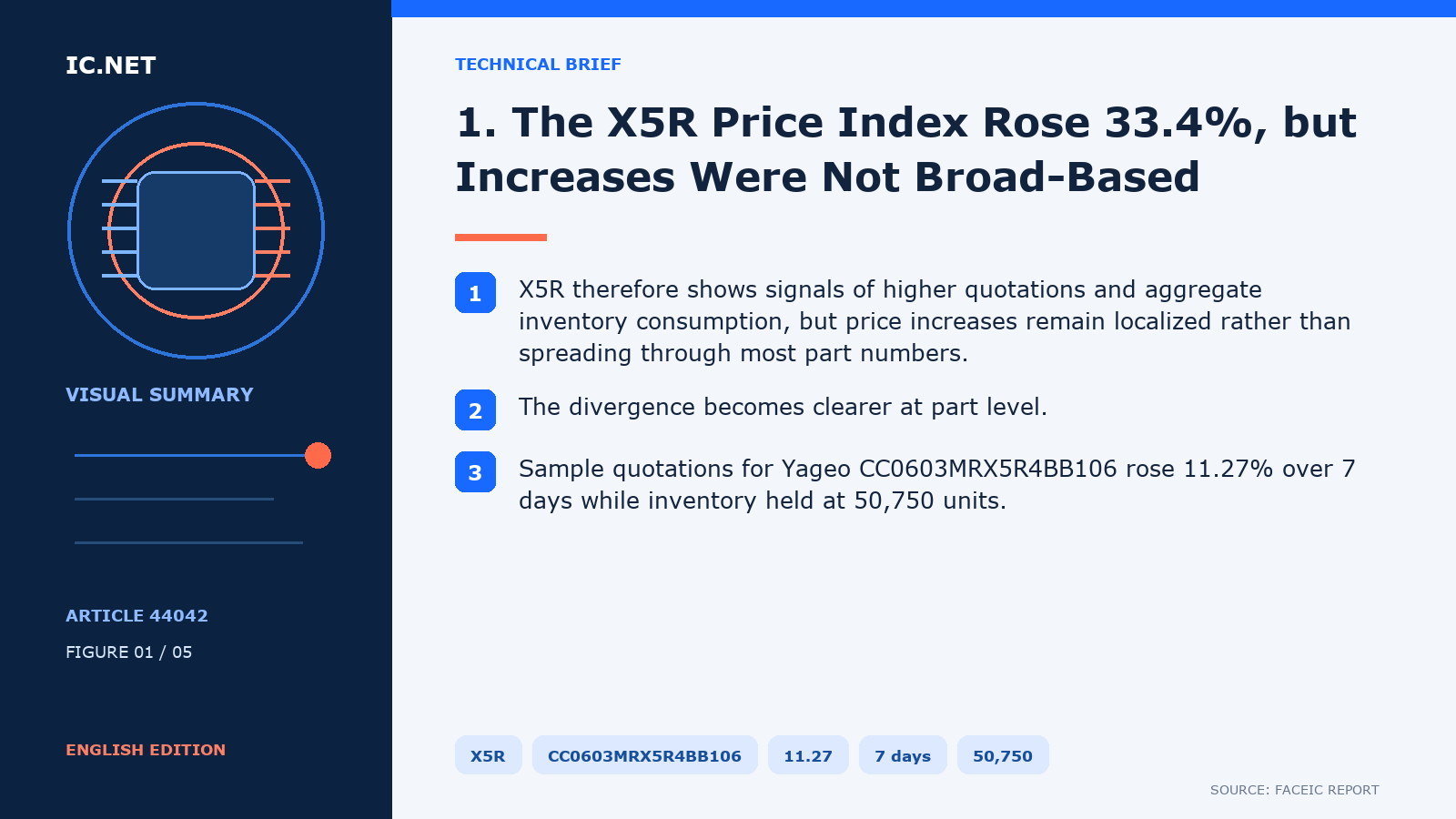 IC.NET

VISUAL SUMMARY

ARTICLE 44042

FIGURE 01 / 05

ENGLISH EDITION

TECHNICAL BRIEF

1. The X5R Price Index Rose 33.4%, but Increases Were Not Broad-Based

1 X5R therefore shows signals of higher quotations and aggregate inventory consumption, but price increases remain localized rather than spreading through most part numbers.

2 The divergence becomes clearer at part level.

3 Sample quotations for Yageo CC0603MRX5R4BB106 rose 11.27% over 7 days while inventory held at 50,750 units.

X5R CC0603MRX5R4BB106 11.27 7 days 50,750

SOURCE: FACEIC REPORT